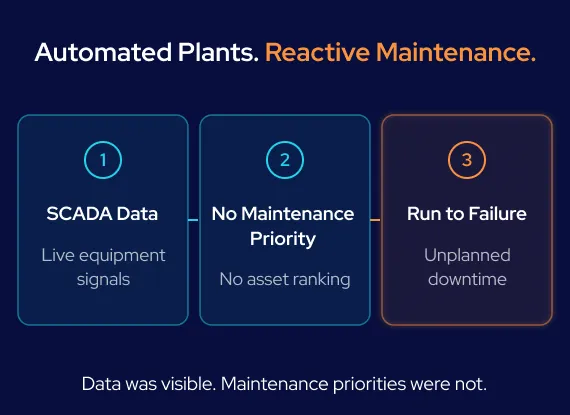 Automated Plants. Reactive Maintenance.

1

SCADA Data

Live equipment signals

2

No Maintenance Priority

No asset ranking

3

Run to Failure

Unplanned downtime

Data was visible. Maintenance priorities were not.